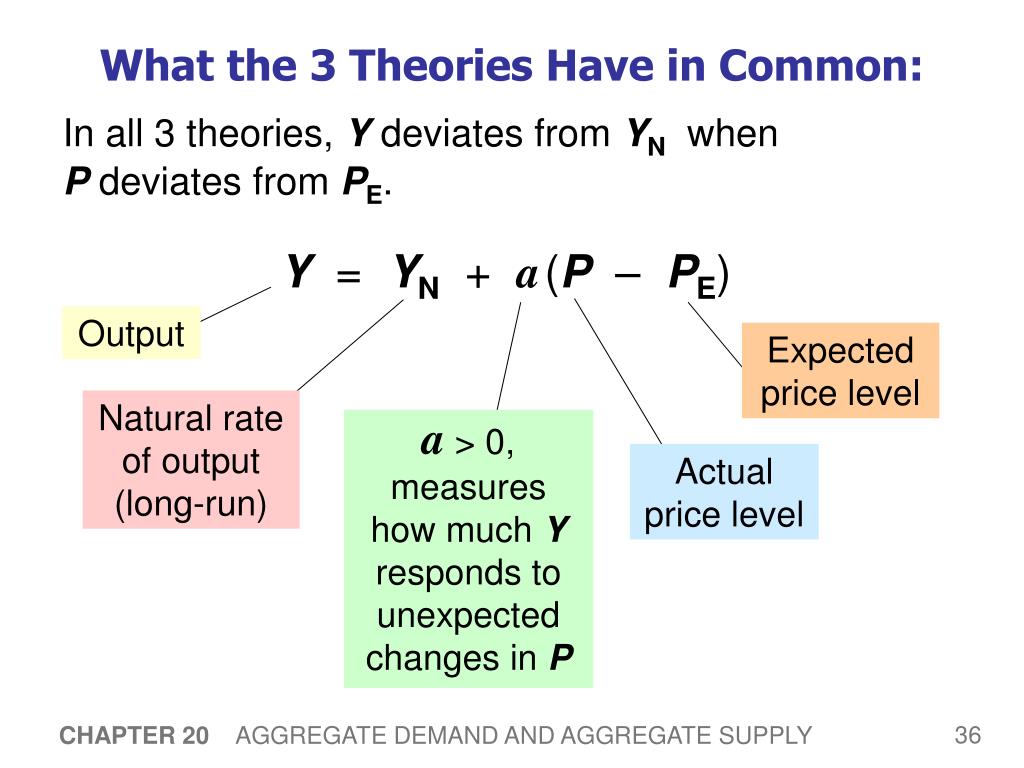 What the 3 Theories Have in Common:

In all 3 theories, $Y$ deviates from $Y_N$ when $P$ deviates from $P_E$.

$Y = Y_N + a(P - P_E)$

Output

Natural rate of output (long-run)

$a > 0$, measures how much $Y$ responds to unexpected changes in $P$

Actual price level

Expected price level

CHAPTER 20 AGGREGATE DEMAND AND AGGREGATE SUPPLY

36